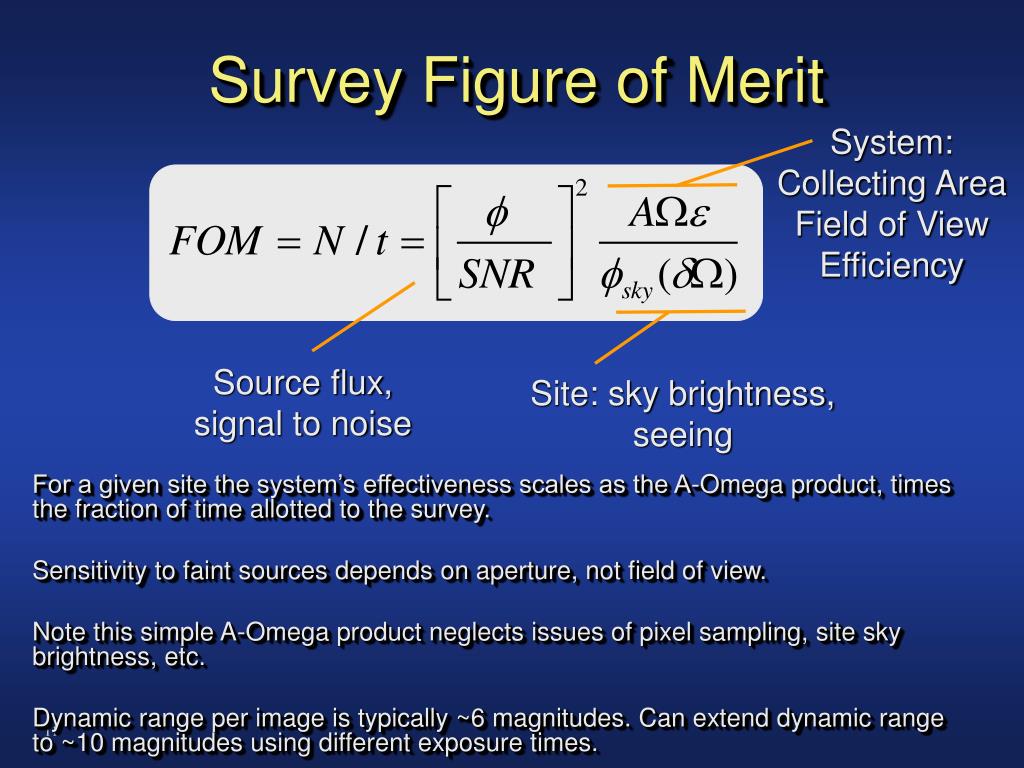 Survey Figure of Merit

System:
Collecting Area
Field of View
Efficiency

$FOM = N / t = \left[ \frac{\phi}{SNR} \right]^2 \frac{A\Omega\varepsilon}{\phi_{sky}(\delta\Omega)}$

Source flux,
signal to noise

Site: sky brightness,
seeing

For a given site the system's effectiveness scales as the A-Omega product, times the fraction of time allotted to the survey.

Sensitivity to faint sources depends on aperture, not field of view.

Note this simple A-Omega product neglects issues of pixel sampling, site sky brightness, etc.

Dynamic range per image is typically ~6 magnitudes. Can extend dynamic range to ~10 magnitudes using different exposure times.